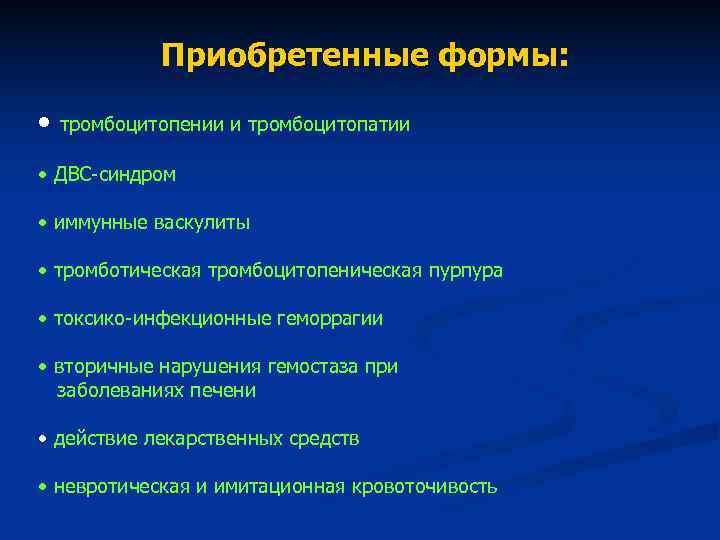 Приобретенные формы:

• тромбоцитопении и тромбоцитопатии

• ДВС-синдром

• иммунные васкулиты

• тромботическая тромбоцитопеническая пурпура

• токсико-инфекционные геморрагии

• вторичные нарушения гемостаза при заболеваниях печени

• действие лекарственных средств

• невротическая и имитационная кровоточивость